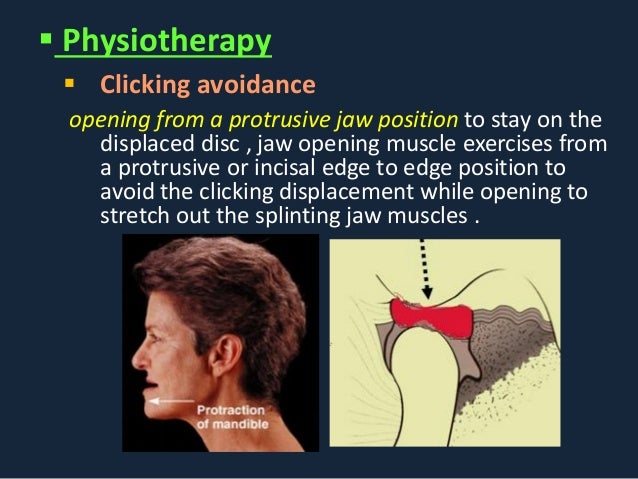 ▪ Physiotherapy

▪ Clicking avoidance

opening from a protrusive jaw position to stay on the displaced disc , jaw opening muscle exercises from a protrusive or incisal edge to edge position to avoid the clicking displacement while opening to stretch out the splinting jaw muscles .

Protraction of mandible